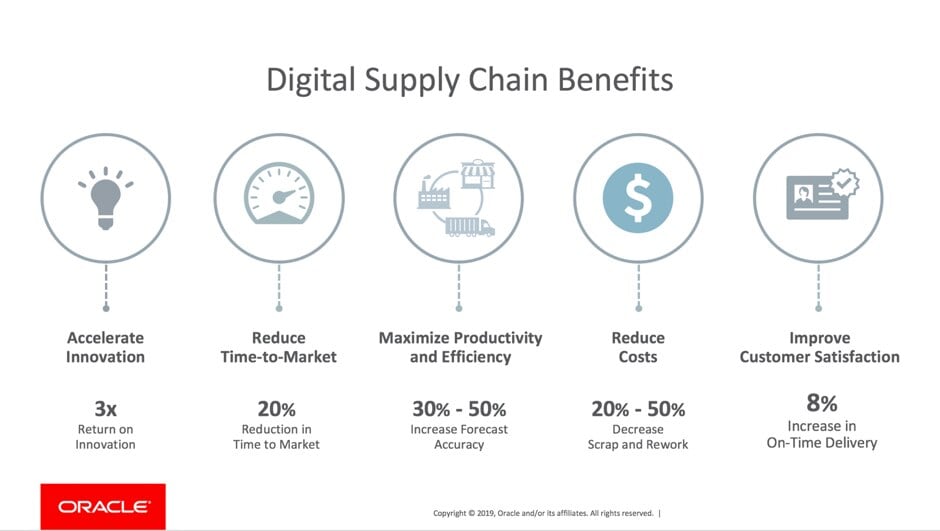 Digital Supply Chain Benefits

$

Accelerate Innovation

3x
Return on Innovation

Reduce Time-to-Market

20%
Reduction in Time to Market

Maximize Productivity and Efficiency

30% - 50%
Increase Forecast Accuracy

Reduce Costs

20% - 50%
Decrease Scrap and Rework

Improve Customer Satisfaction

8%
Increase in On-Time Delivery

ORACLE

Copyright © 2019, Oracle and/or its affiliates. All rights reserved. |